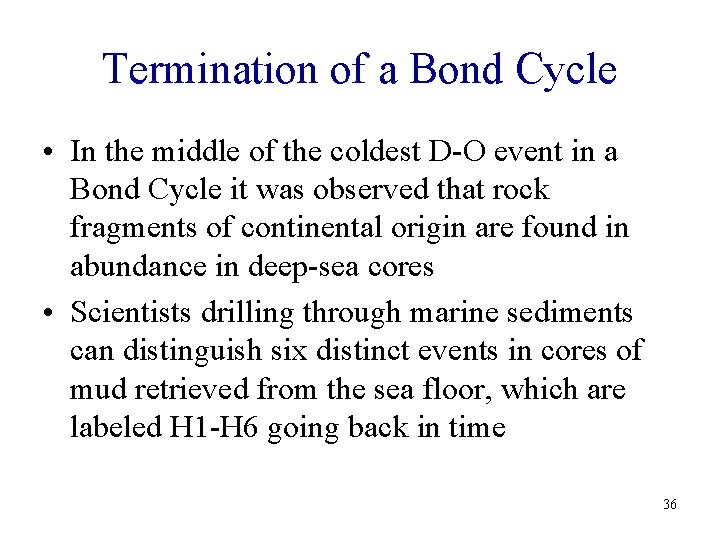 Termination of a Bond Cycle

• In the middle of the coldest D-O event in a Bond Cycle it was observed that rock fragments of continental origin are found in abundance in deep-sea cores

• Scientists drilling through marine sediments can distinguish six distinct events in cores of mud retrieved from the sea floor, which are labeled H1-H6 going back in time

36